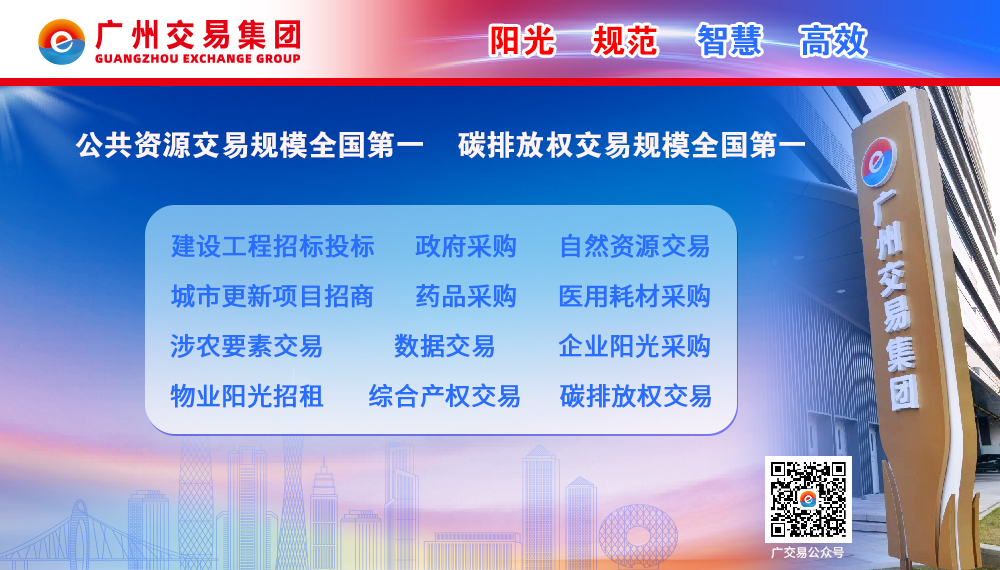 广州交易集团
GUANGZHOU EXCHANGE GROUP

阳光　规范　智慧　高效

公共资源交易规模全国第一　碳排放权交易规模全国第一

建设工程招标投标　政府采购　自然资源交易
城市更新项目招商　药品采购　医用耗材采购
涉农要素交易　数据交易　企业阳光采购
物业阳光招租　综合产权交易　碳排放权交易

广州交易集团

广交易公众号